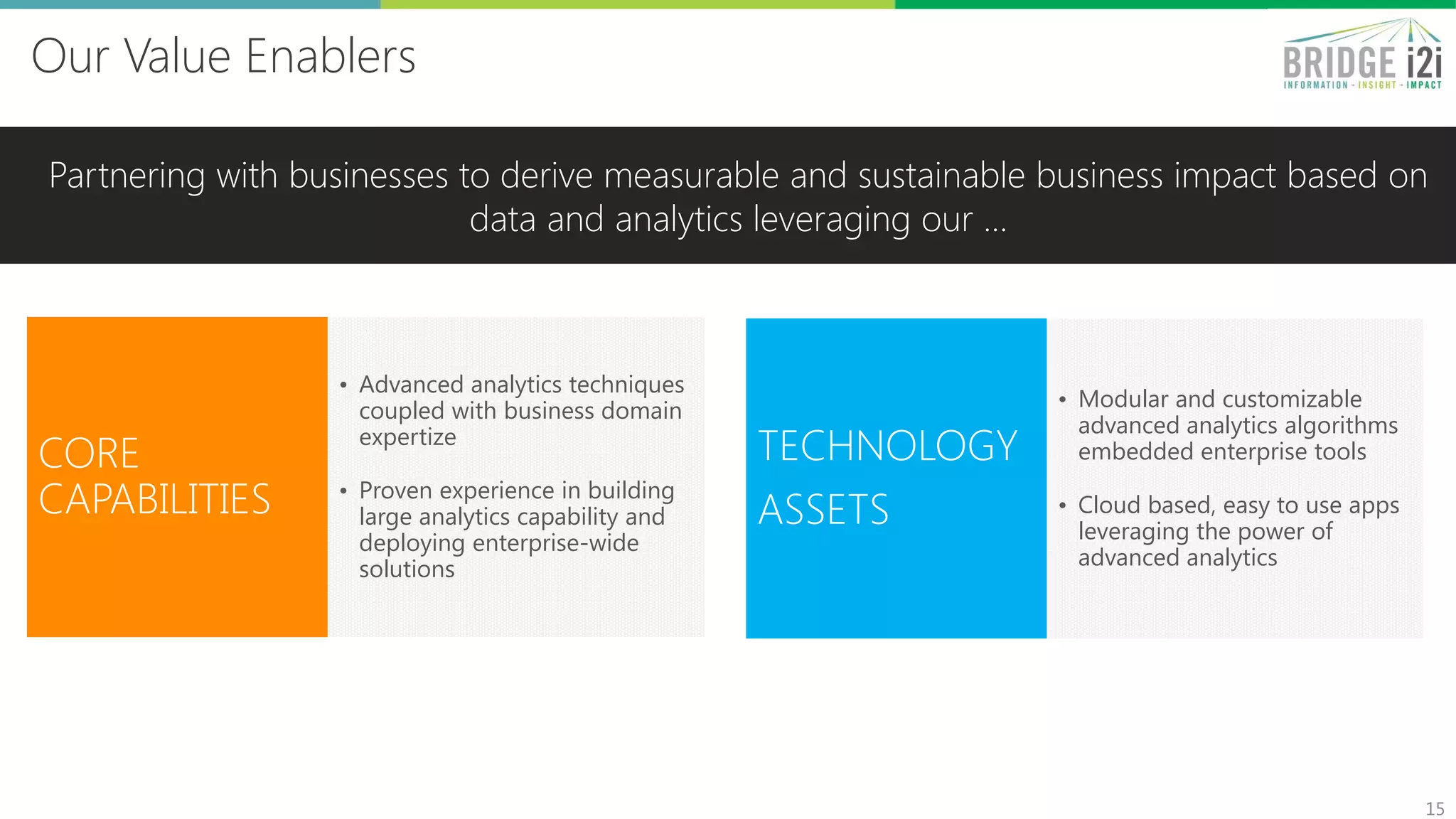 Our Value Enablers

BRIDGE i2i
INFORMATION - INSIGHT - IMPACT

Partnering with businesses to derive measurable and sustainable business impact based on data and analytics leveraging our …

CORE CAPABILITIES

• Advanced analytics techniques coupled with business domain expertize

• Proven experience in building large analytics capability and deploying enterprise-wide solutions

TECHNOLOGY ASSETS

• Modular and customizable advanced analytics algorithms embedded enterprise tools

• Cloud based, easy to use apps leveraging the power of advanced analytics

15